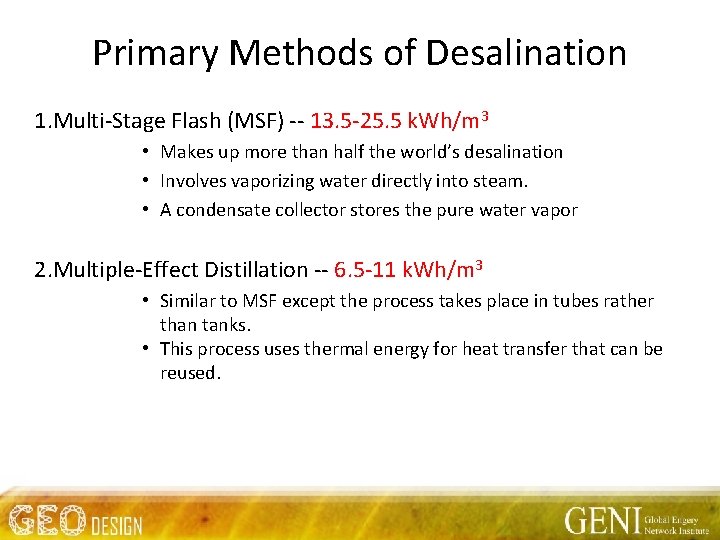 Primary Methods of Desalination

1.Multi-Stage Flash (MSF) -- 13.5-25.5 kWh/m$^3$

• Makes up more than half the world's desalination
• Involves vaporizing water directly into steam.
• A condensate collector stores the pure water vapor

2.Multiple-Effect Distillation -- 6.5-11 kWh/m$^3$

• Similar to MSF except the process takes place in tubes rather than tanks.
• This process uses thermal energy for heat transfer that can be reused.

GEO DESIGN

GENI Global Energy Network Institute